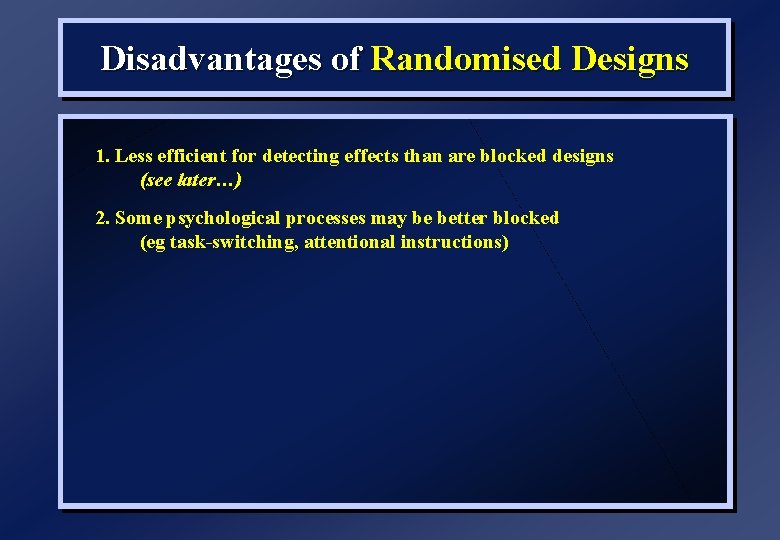 Disadvantages of Randomised Designs

1. Less efficient for detecting effects than are blocked designs
(see later…)

2. Some psychological processes may be better blocked
(eg task-switching, attentional instructions)